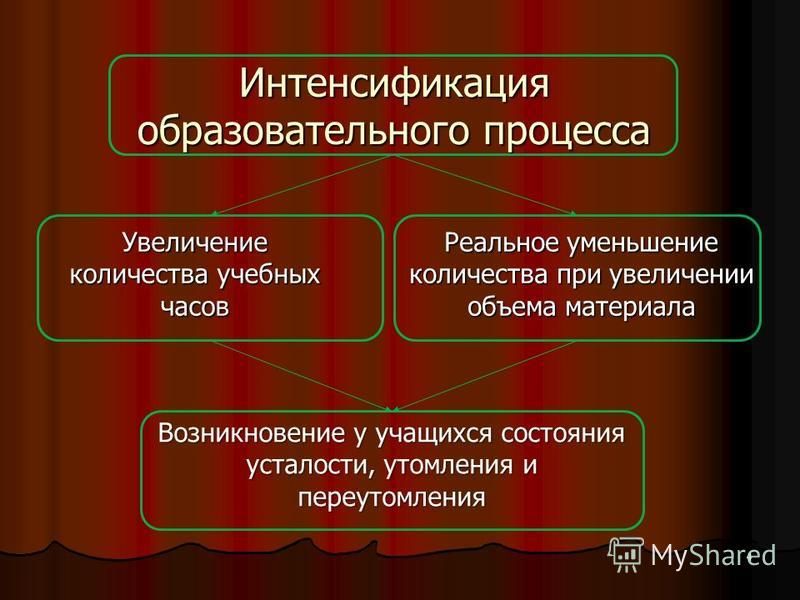 Интенсификация образовательного процесса

Увеличение количества учебных часов

Реальное уменьшение количества при увеличении объема материала

Возникновение у учащихся состояния усталости, утомления и переутомления

MyShared